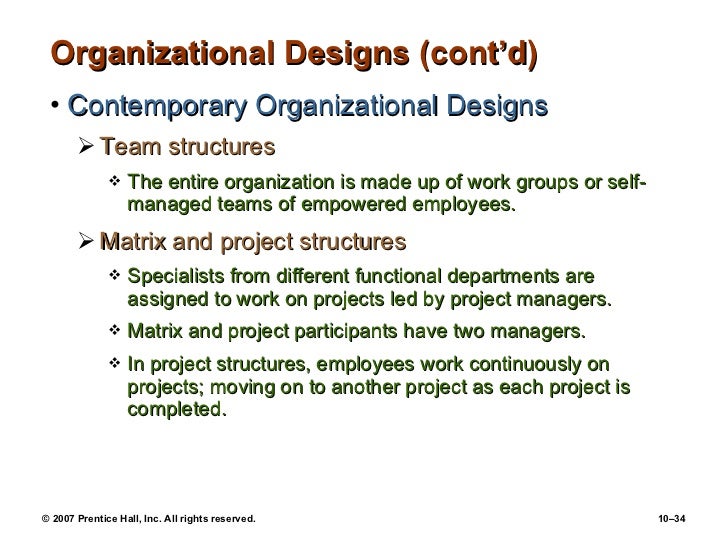 Organizational Designs (cont'd)

• Contemporary Organizational Designs

➢ Team structures

❖ The entire organization is made up of work groups or self-managed teams of empowered employees.

➢ Matrix and project structures

❖ Specialists from different functional departments are assigned to work on projects led by project managers.

❖ Matrix and project participants have two managers.

❖ In project structures, employees work continuously on projects; moving on to another project as each project is completed.

© 2007 Prentice Hall, Inc. All rights reserved.

10–34